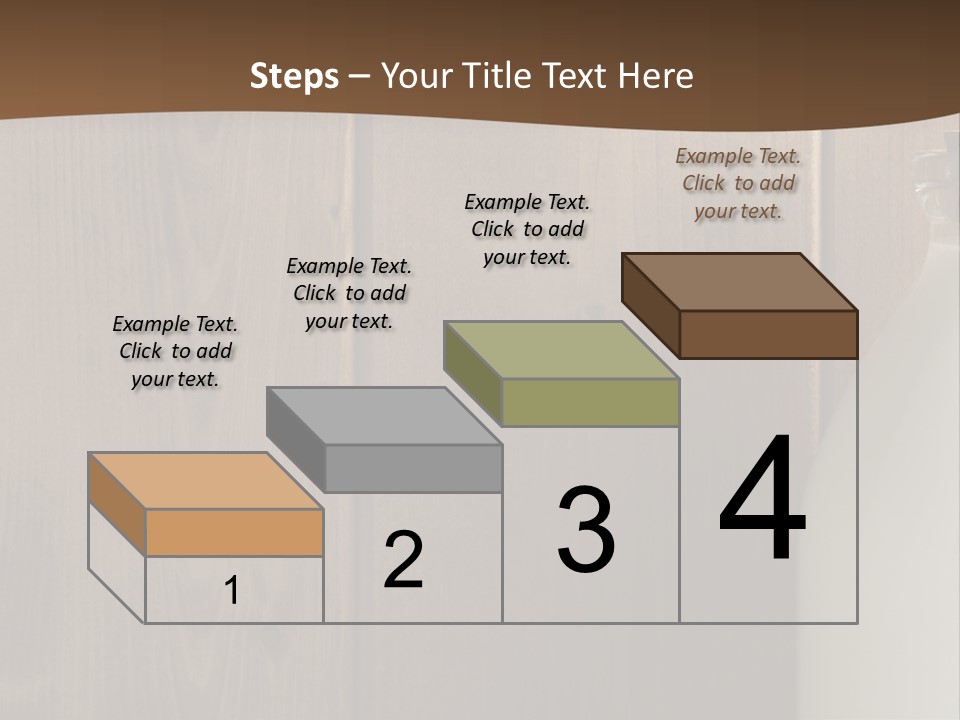 Steps – Your Title Text Here

Example Text. Click to add your text.

Example Text. Click to add your text.

Example Text. Click to add your text.

Example Text. Click to add your text.

1

2

3

4